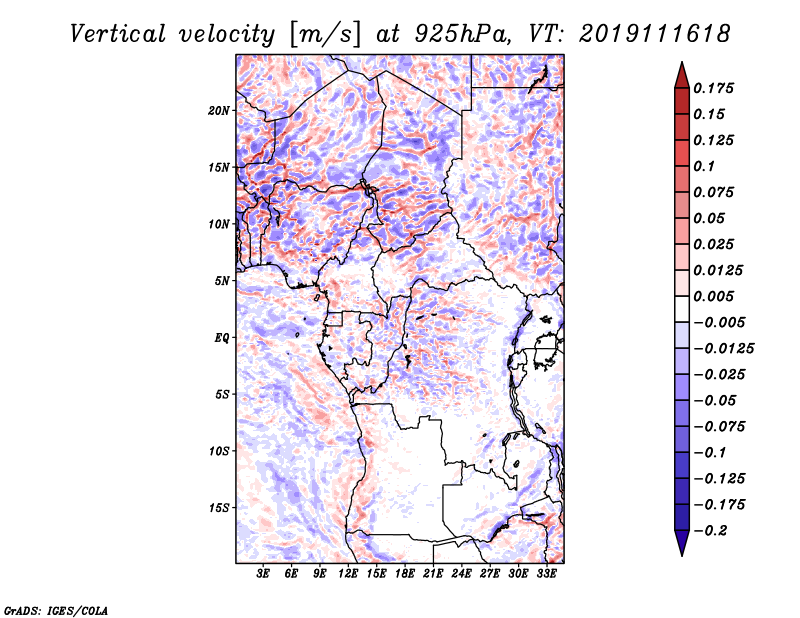 Vertical velocity [m/s] at 925hPa, VT: 2019111618

20N
15N
10N
5N
EQ
5S
10S
15S

3E 6E 9E 12E 15E 18E 21E 24E 27E 30E 33E

0.175
0.15
0.125
0.1
0.075
0.05
0.025
0.0125
0.005
−0.005
−0.0125
−0.025
−0.05
−0.075
−0.1
−0.125
−0.175
−0.2

GrADS: IGES/COLA